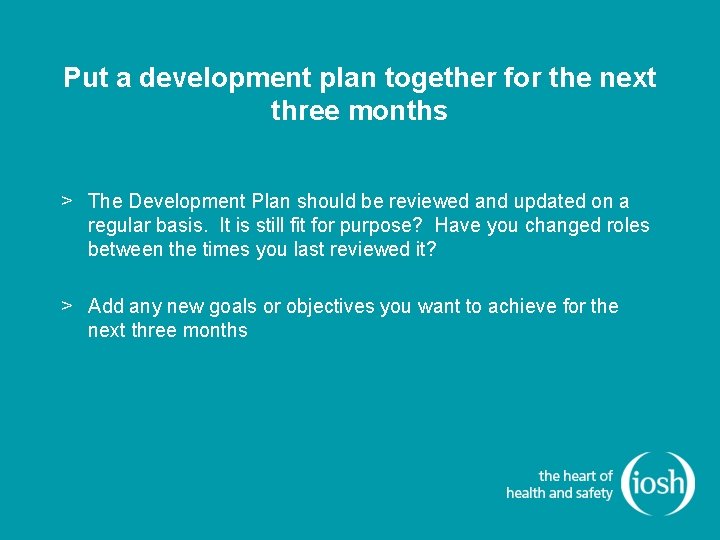 Put a development plan together for the next three months

> The Development Plan should be reviewed and updated on a regular basis.  It is still fit for purpose?  Have you changed roles between the times you last reviewed it?

> Add any new goals or objectives you want to achieve for the next three months

the heart of health and safety iosh